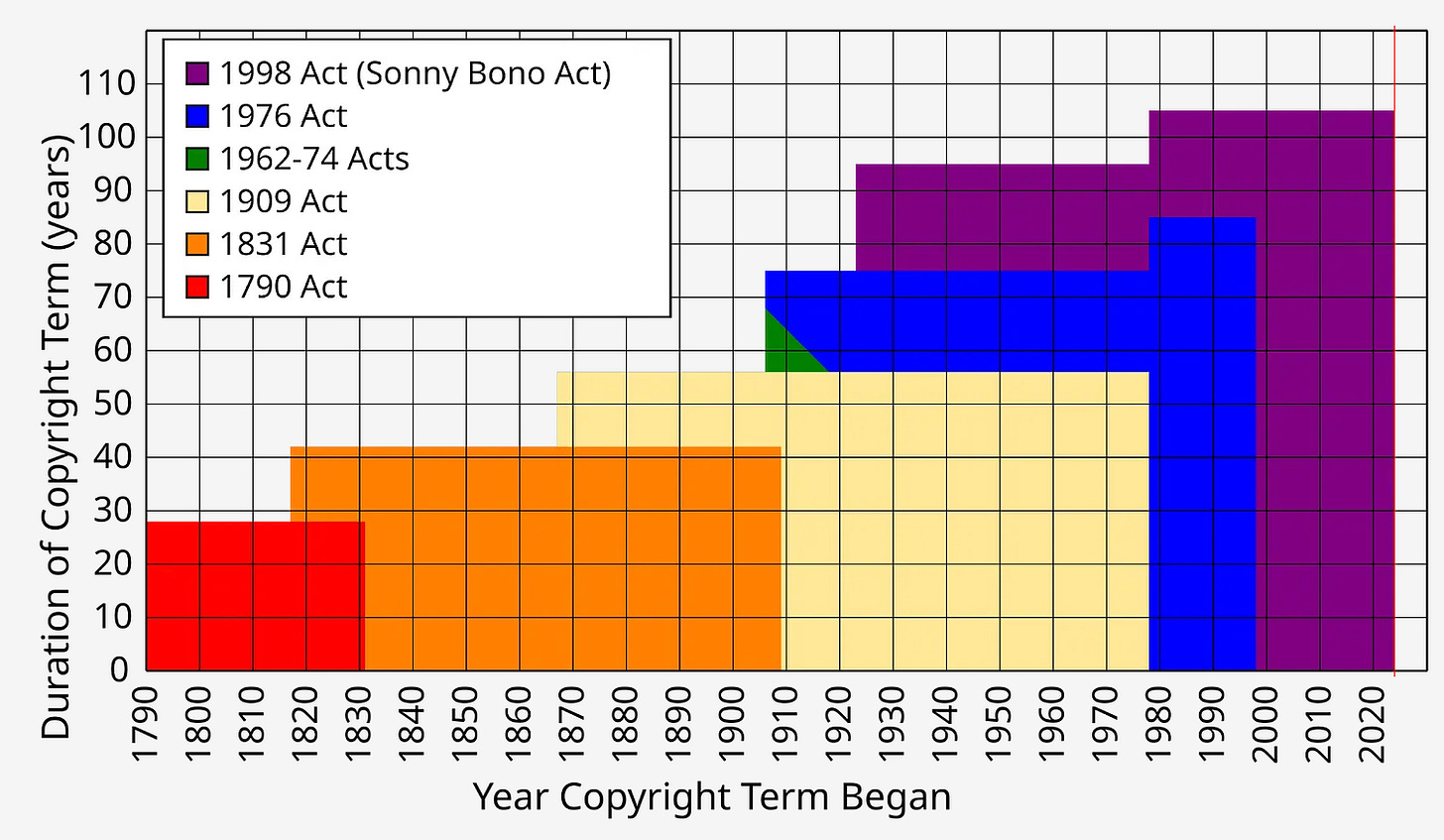 1998 Act (Sonny Bono Act)
1976 Act
1962-74 Acts
1909 Act
1831 Act
1790 Act

Duration of Copyright Term (years)

110
100
90
80
70
60
50
40
30
20
10
0

1790
1800
1810
1820
1830
1840
1850
1860
1870
1880
1890
1900
1910
1920
1930
1940
1950
1960
1970
1980
1990
2000
2010
2020

Year Copyright Term Began